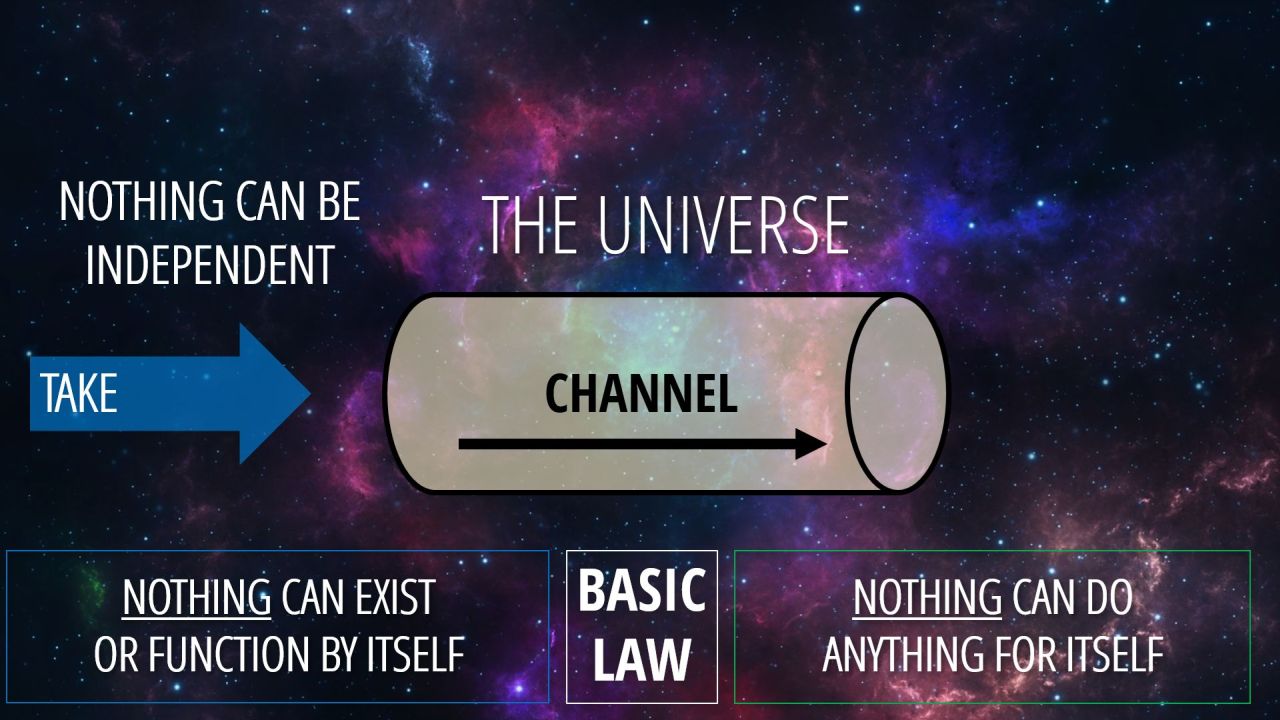 NOTHING CAN BE INDEPENDENT

THE UNIVERSE

TAKE

CHANNEL

NOTHING CAN EXIST OR FUNCTION BY ITSELF

BASIC LAW

NOTHING CAN DO ANYTHING FOR ITSELF